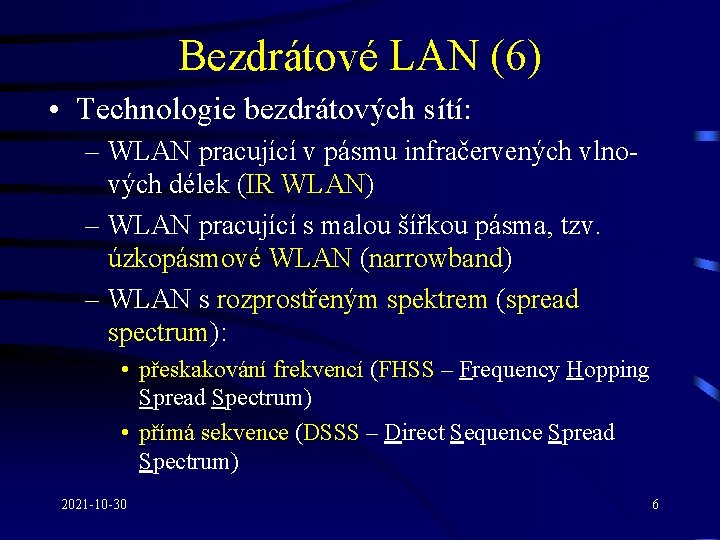 Bezdrátové LAN (6)

• Technologie bezdrátových sítí:
– WLAN pracující v pásmu infračervených vlnových délek (IR WLAN)
– WLAN pracující s malou šířkou pásma, tzv. úzkopásmové WLAN (narrowband)
– WLAN s rozprostřeným spektrem (spread spectrum):
• přeskakování frekvencí (FHSS – Frequency Hopping Spread Spectrum)
• přímá sekvence (DSSS – Direct Sequence Spread Spectrum)

2021-10-30

6